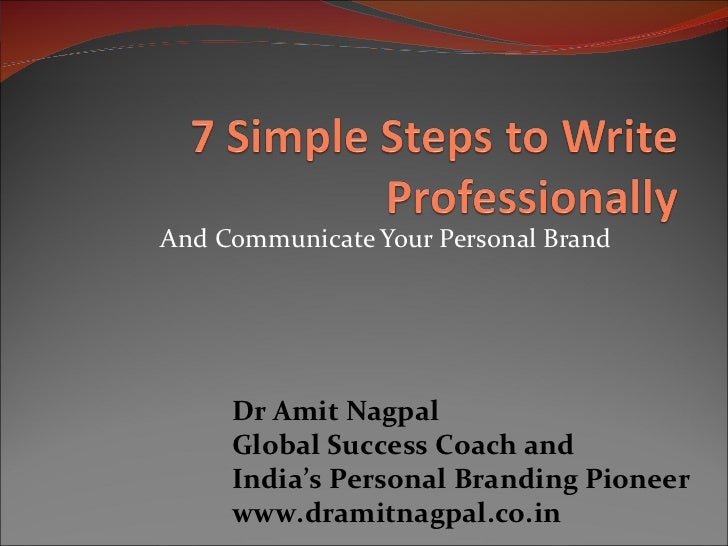 7 Simple Steps to Write Professionally

And Communicate Your Personal Brand

Dr Amit Nagpal
Global Success Coach and
India’s Personal Branding Pioneer
www.dramitnagpal.co.in